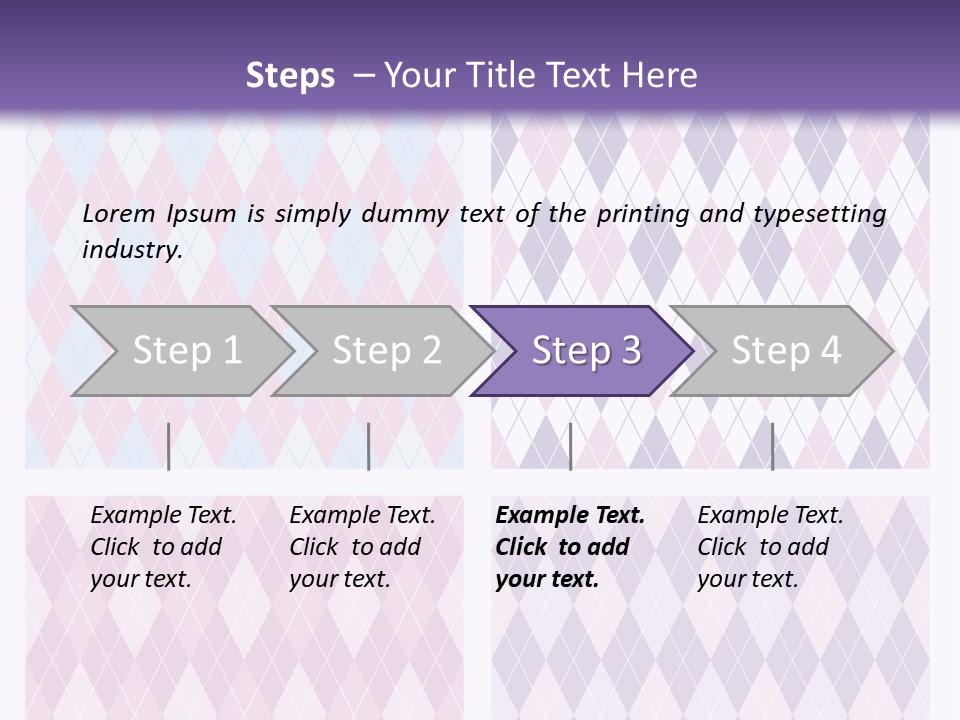 Steps – Your Title Text Here

Lorem Ipsum is simply dummy text of the printing and typesetting industry.

Step 1
Step 2
Step 3
Step 4

Example Text. Click to add your text.

Example Text. Click to add your text.

Example Text. Click to add your text.

Example Text. Click to add your text.